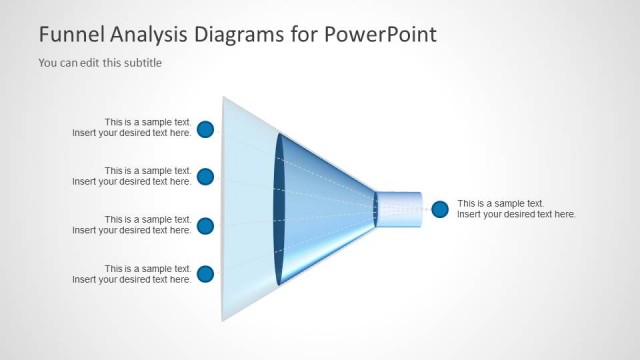 Funnel Analysis Diagrams for PowerPoint

You can edit this subtitle

This is a sample text.
Insert your desired text here.

This is a sample text.
Insert your desired text here.

This is a sample text.
Insert your desired text here.

This is a sample text.
Insert your desired text here.

This is a sample text.
Insert your desired text here.